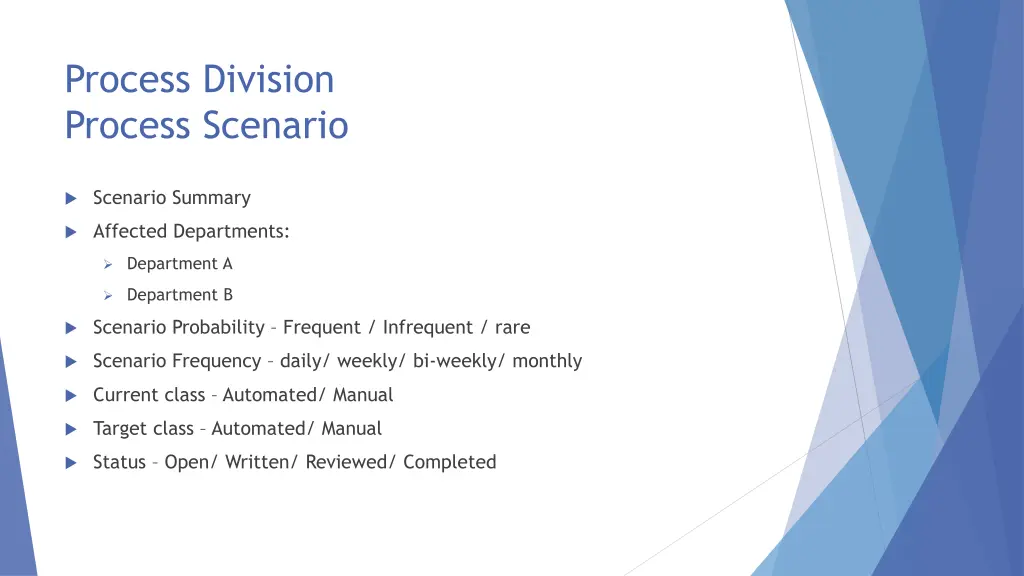 Process Division
Process Scenario

Scenario Summary

Affected Departments:

Department A

Department B

Scenario Probability – Frequent / Infrequent / rare

Scenario Frequency – daily/ weekly/ bi-weekly/ monthly

Current class – Automated/ Manual

Target class – Automated/ Manual

Status – Open/ Written/ Reviewed/ Completed